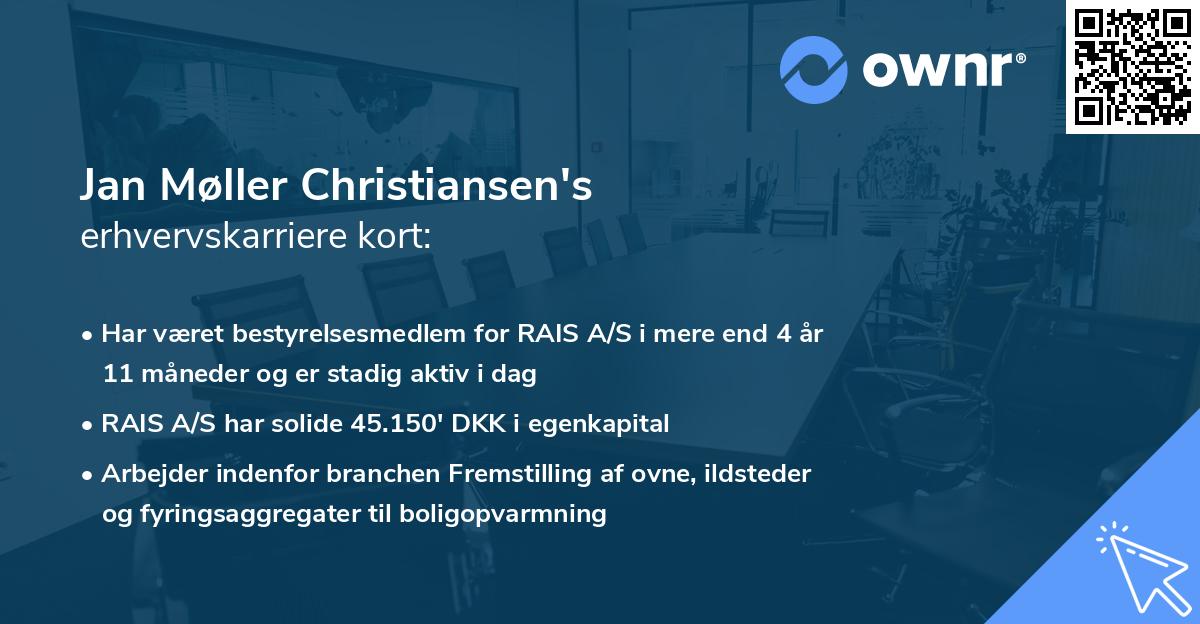 ownr®

Jan Møller Christiansen's erhvervskarriere kort:

• Har været bestyrelsesmedlem for RAIS A/S i mere end 4 år 11 måneder og er stadig aktiv i dag

• RAIS A/S har solide 45.150' DKK i egenkapital

• Arbejder indenfor branchen Fremstilling af ovne, ildsteder og fyringsaggregater til boligopvarmning